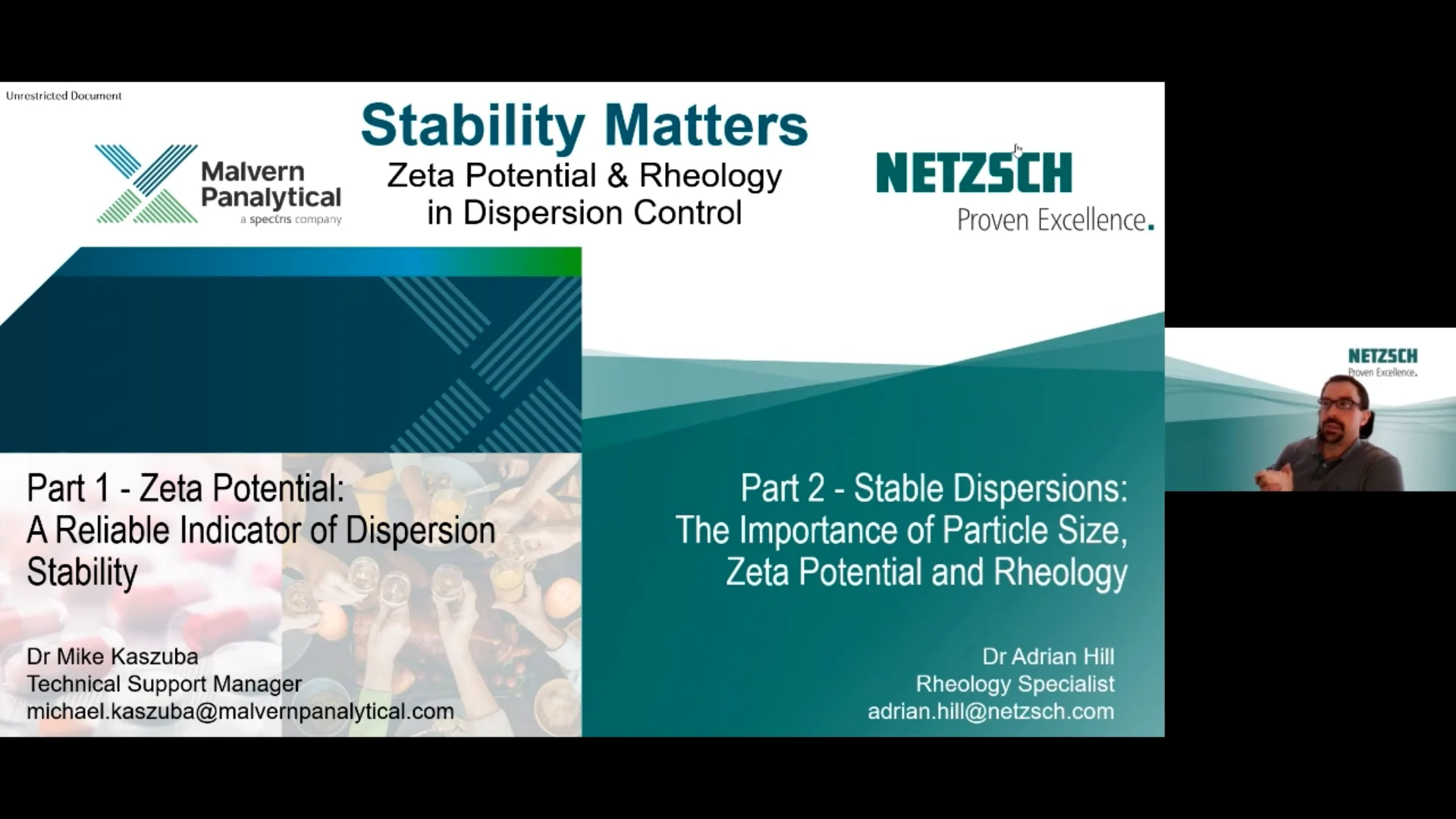 Unrestricted Document

Malvern Panalytical
a spectris company

Stability Matters
Zeta Potential & Rheology in Dispersion Control

NETZSCH
Proven Excellence.

Part 1 - Zeta Potential: A Reliable Indicator of Dispersion Stability

Dr Mike Kaszuba
Technical Support Manager
michael.kaszuba@malvernpanalytical.com

Part 2 - Stable Dispersions: The Importance of Particle Size, Zeta Potential and Rheology

Dr Adrian Hill
Rheology Specialist
adrian.hill@netzsch.com

NETZSCH
Proven Excellence.